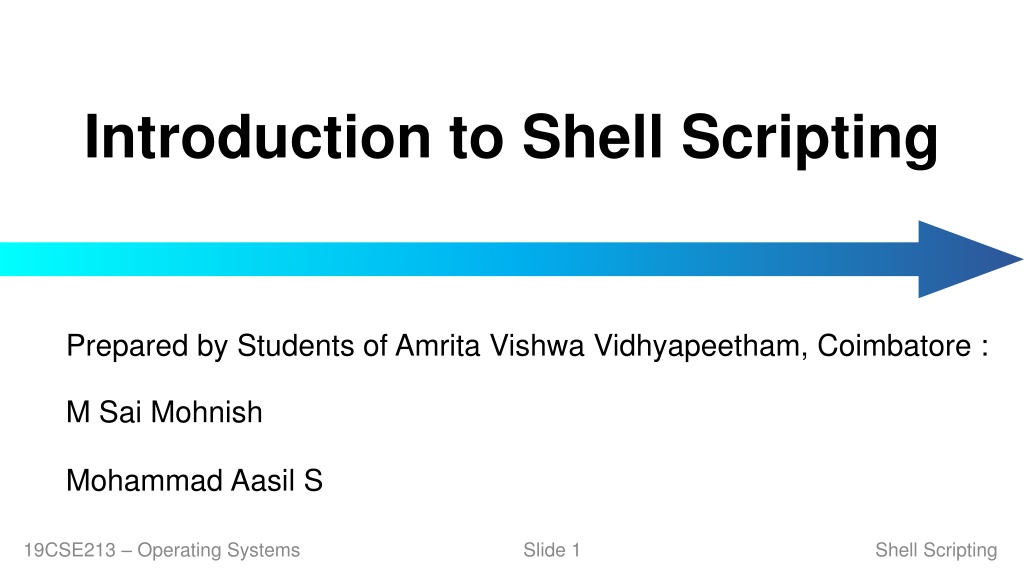 Introduction to Shell Scripting

Prepared by Students of Amrita Vishwa Vidhyapeetham, Coimbatore :

M Sai Mohnish

Mohammad Aasil S

19CSE213 – Operating Systems

Slide 1

Shell Scripting